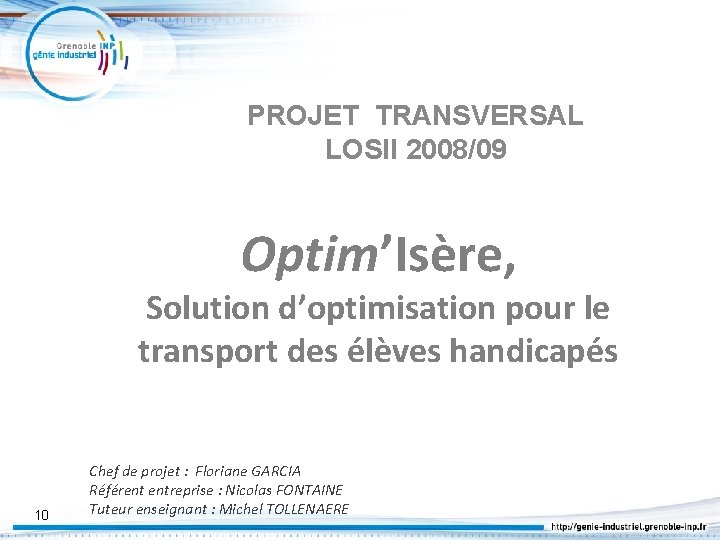 Grenoble INP
génie industriel

PROJET TRANSVERSAL
LOSII 2008/09

Optim'Isère,
Solution d'optimisation pour le transport des élèves handicapés

Chef de projet : Floriane GARCIA
Référent entreprise : Nicolas FONTAINE
Tuteur enseignant : Michel TOLLENAERE

10

http://genie-industriel.grenoble-inp.fr